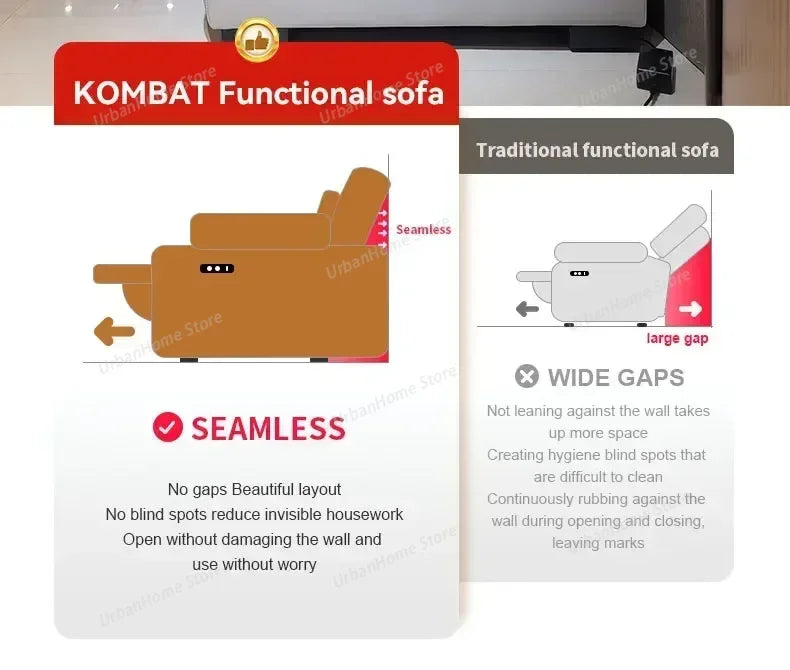 KOMBAT Functional sofa

Seamless

SEAMLESS

No gaps Beautiful layout
No blind spots reduce invisible housework
Open without damaging the wall and use without worry

Traditional functional sofa

large gap

WIDE GAPS

Not leaning against the wall takes up more space
Creating hygiene blind spots that are difficult to clean
Continuously rubbing against the wall during opening and closing, leaving marks

UrbanHome Store